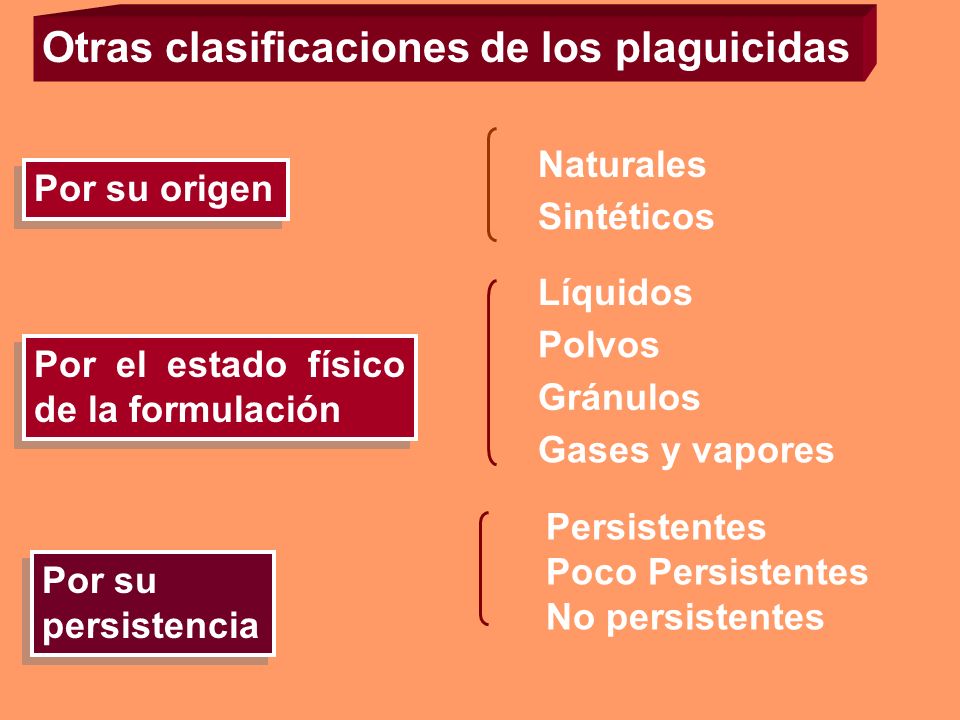 Otras clasificaciones de los plaguicidas

Por su origen

Naturales
Sintéticos

Por el estado físico de la formulación

Líquidos
Polvos
Gránulos
Gases y vapores

Por su persistencia

Persistentes
Poco Persistentes
No persistentes